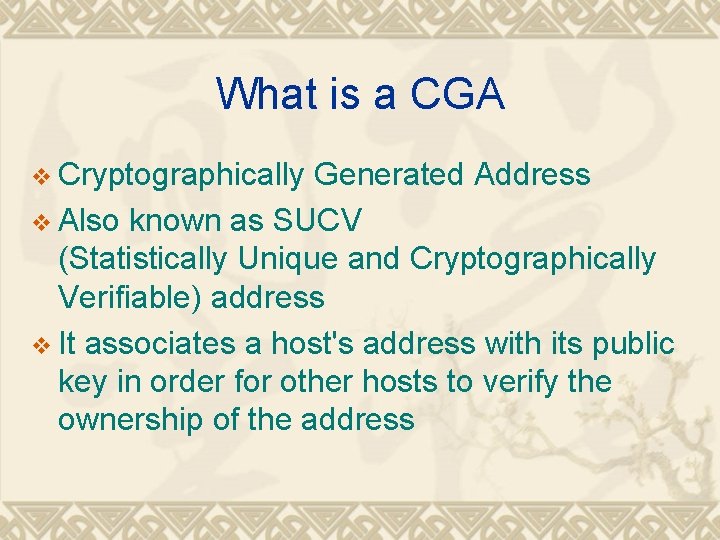 What is a CGA

❖ Cryptographically Generated Address
❖ Also known as SUCV (Statistically Unique and Cryptographically Verifiable) address
❖ It associates a host's address with its public key in order for other hosts to verify the ownership of the address